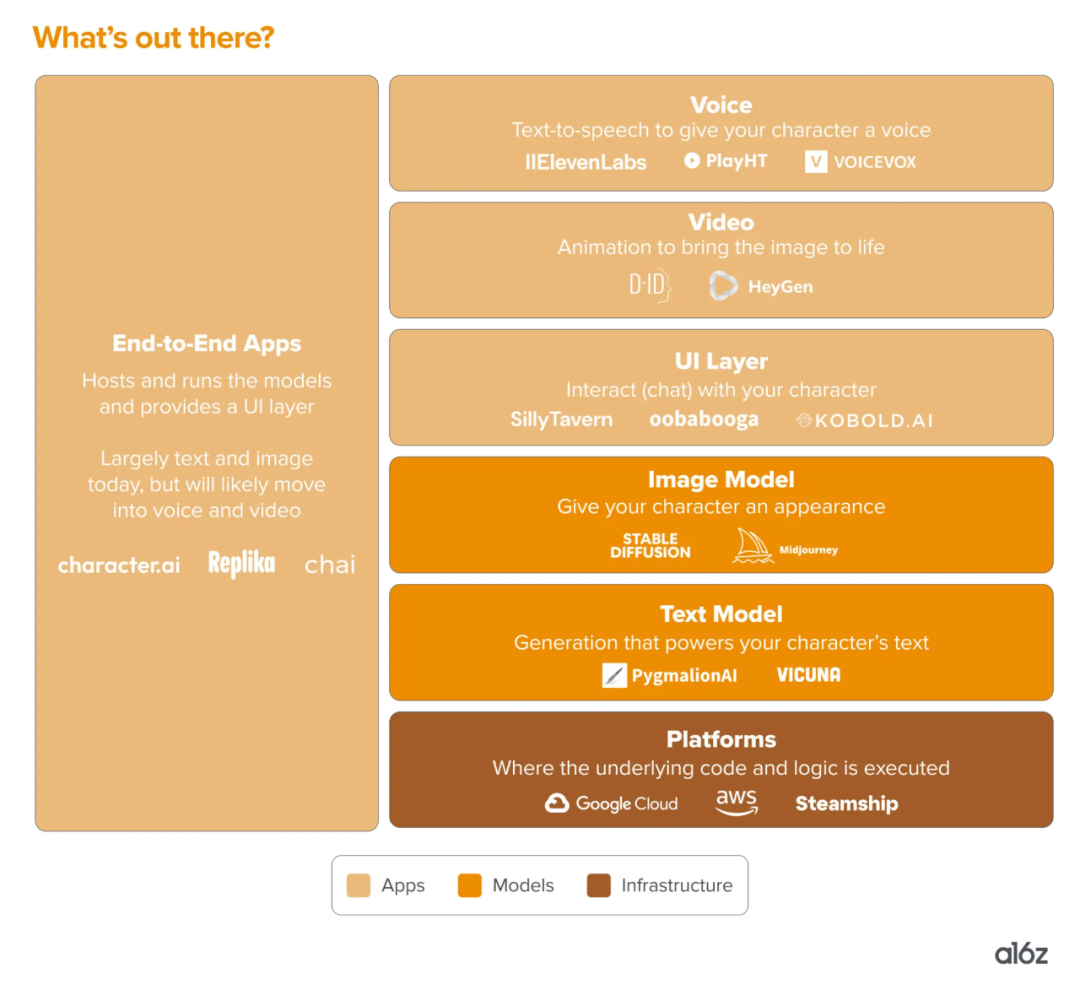 What's out there?

End-to-End Apps

Hosts and runs the models and provides a UI layer

Largely text and image today, but will likely move into voice and video

character.ai Replika chai

Voice

Text-to-speech to give your character a voice

IIElevenLabs PlayHT VOICEVOX

Video

Animation to bring the image to life

D-ID HeyGen

UI Layer

Interact (chat) with your character

SillyTavern oobabooga KOBOLD.AI

Image Model

Give your character an appearance

STABLE DIFFUSION Midjourney

Text Model

Generation that powers your character's text

PygmalionAI VICUNA

Platforms

Where the underlying code and logic is executed

Google Cloud aws Steamship

Apps Models Infrastructure

a16z